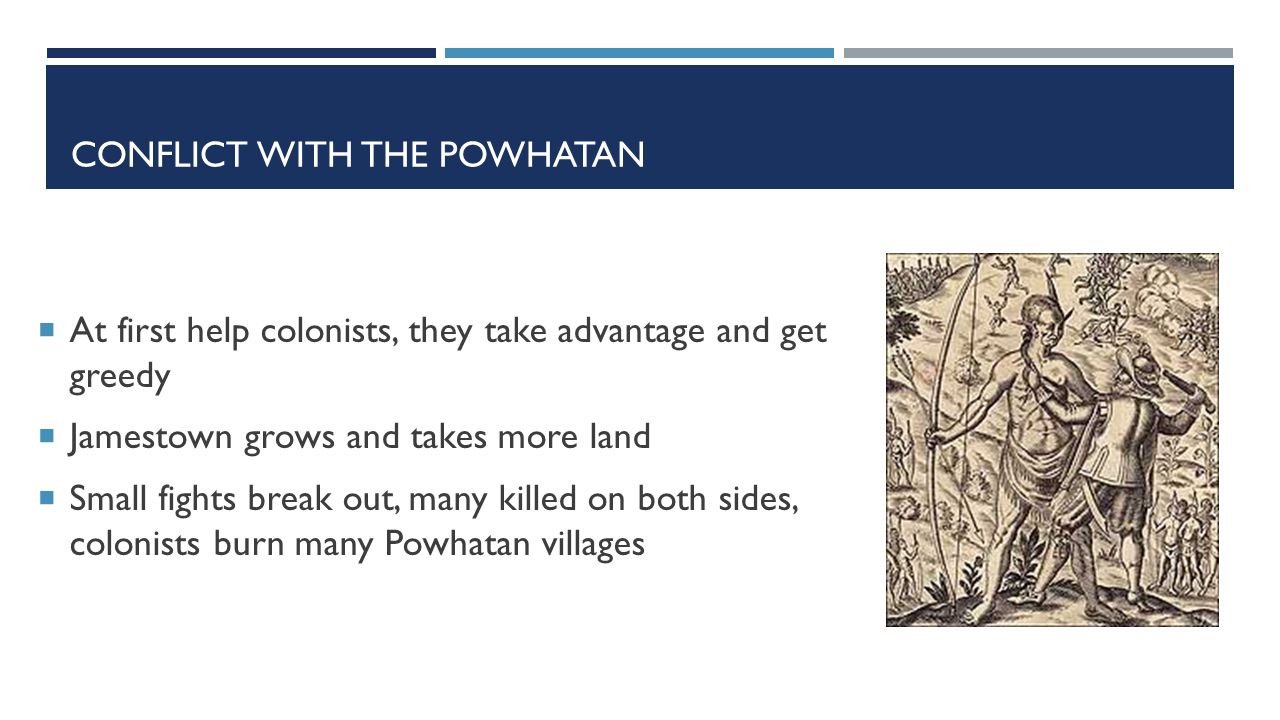 CONFLICT WITH THE POWHATAN

At first help colonists, they take advantage and get greedy

Jamestown grows and takes more land

Small fights break out, many killed on both sides, colonists burn many Powhatan villages